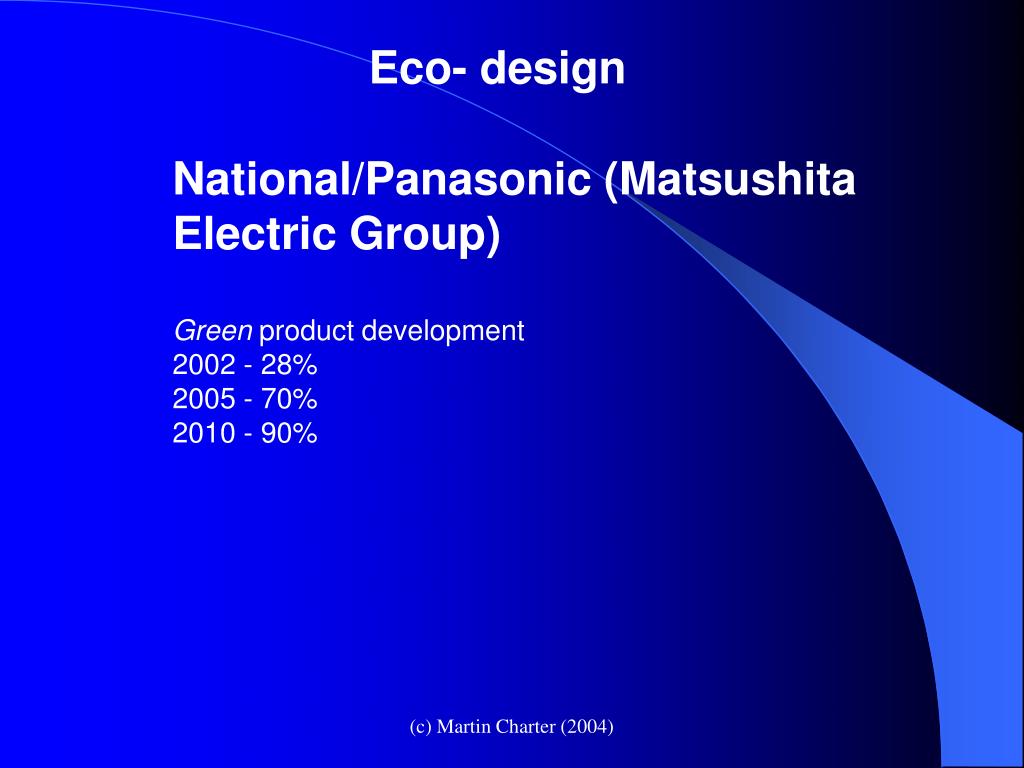 Eco- design

National/Panasonic (Matsushita Electric Group)

Green product development
2002 - 28%
2005 - 70%
2010 - 90%

(c) Martin Charter (2004)